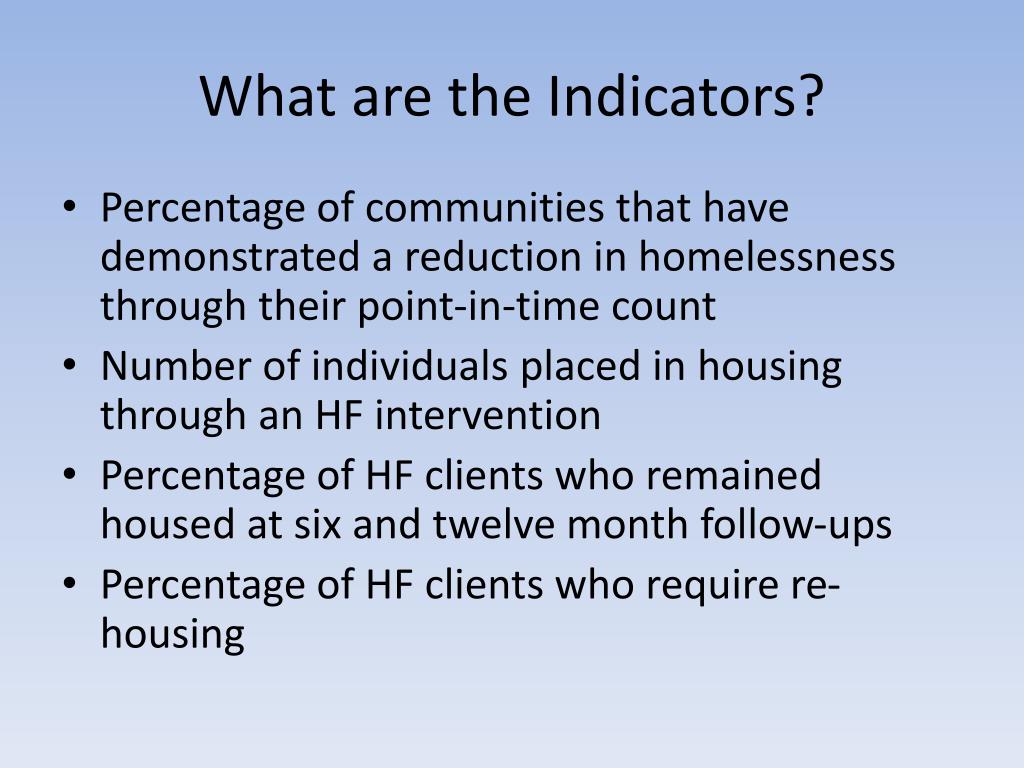 What are the Indicators?

• Percentage of communities that have demonstrated a reduction in homelessness through their point-in-time count
• Number of individuals placed in housing through an HF intervention
• Percentage of HF clients who remained housed at six and twelve month follow-ups
• Percentage of HF clients who require re-housing